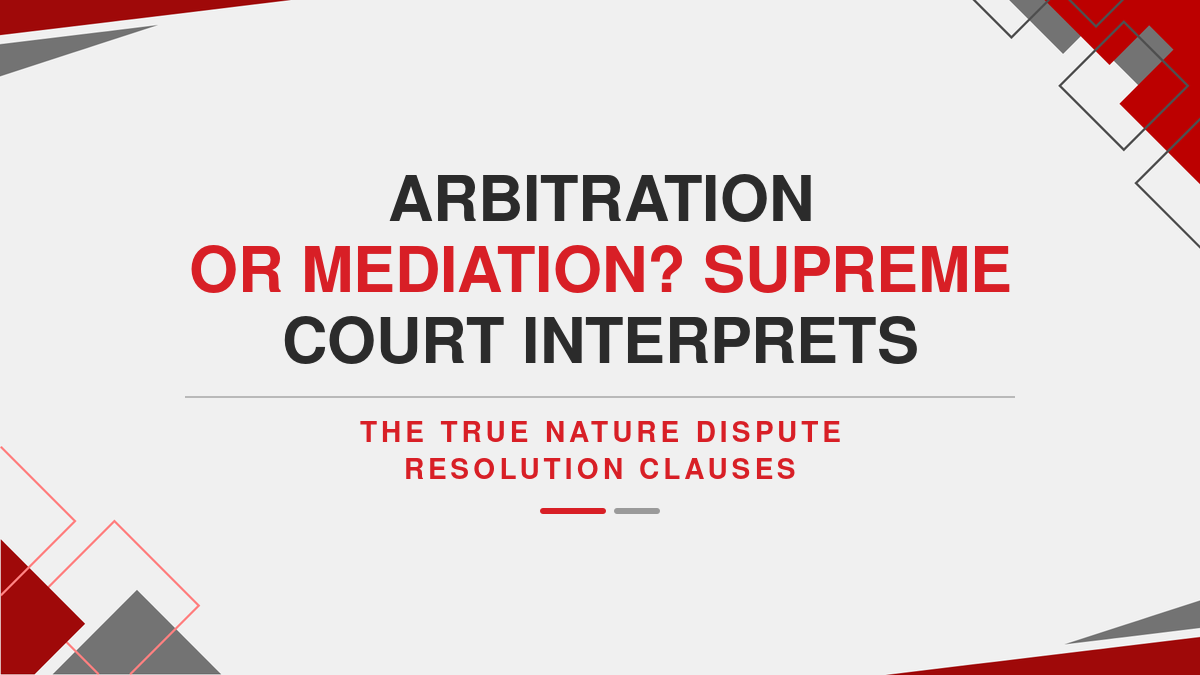 ARBITRATION OR MEDIATION? SUPREME COURT INTERPRETS

THE TRUE NATURE DISPUTE RESOLUTION CLAUSES